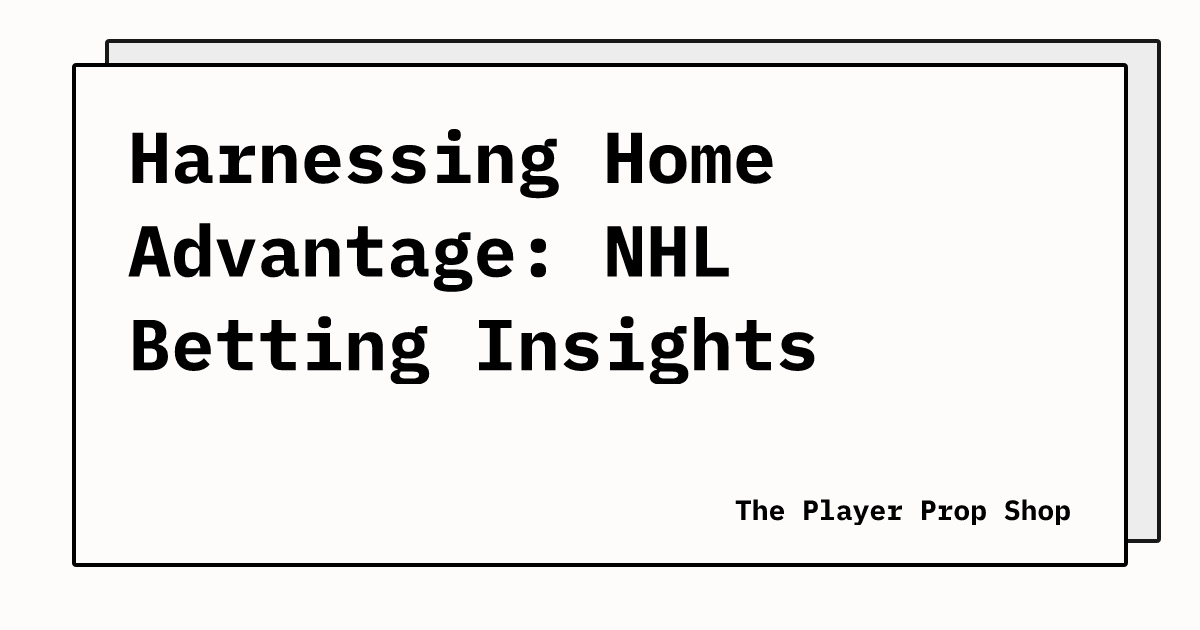 Harnessing Home Advantage: NHL Betting Insights

The Player Prop Shop